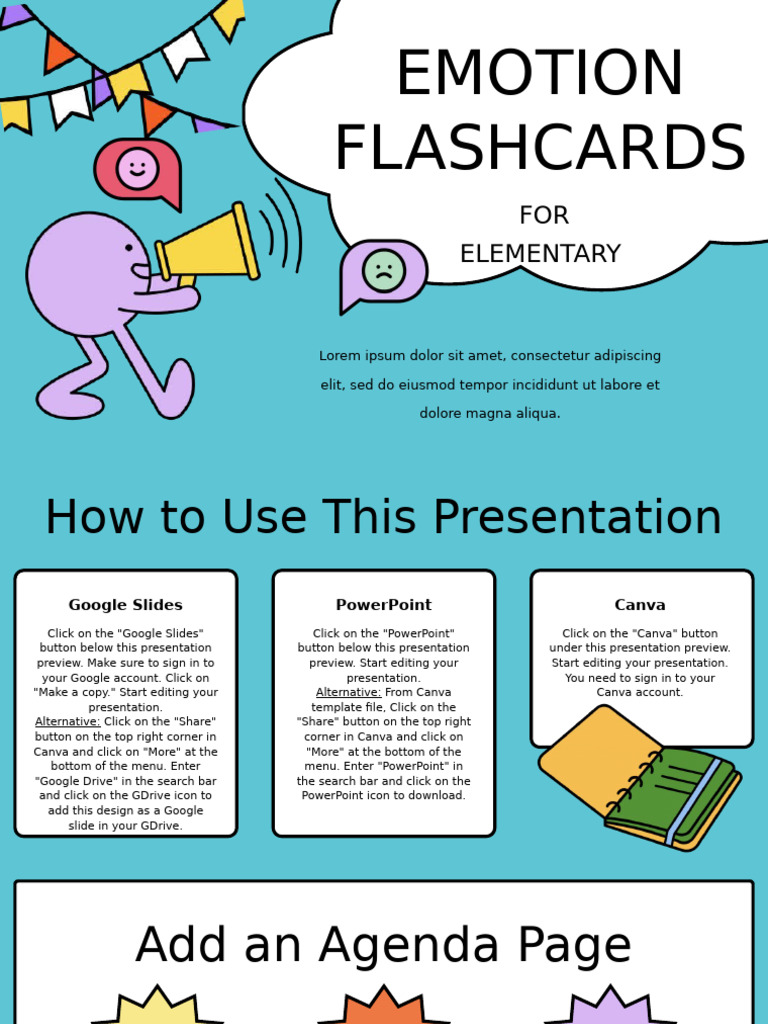 EMOTION FLASHCARDS

FOR ELEMENTARY

Lorem ipsum dolor sit amet, consectetur adipiscing elit, sed do eiusmod tempor incididunt ut labore et dolore magna aliqua.

How to Use This Presentation

Google Slides

Click on the "Google Slides" button below this presentation preview. Make sure to sign in to your Google account. Click on "Make a copy." Start editing your presentation.
Alternative: Click on the "Share" button on the top right corner in Canva and click on "More" at the bottom of the menu. Enter "Google Drive" in the search bar and click on the GDrive icon to add this design as a Google slide in your GDrive.

PowerPoint

Click on the "PowerPoint" button below this presentation preview. Start editing your presentation.
Alternative: From Canva template file, Click on the "Share" button on the top right corner in Canva and click on "More" at the bottom of the menu. Enter "PowerPoint" in the search bar and click on the PowerPoint icon to download.

Canva

Click on the "Canva" button under this presentation preview. Start editing your presentation. You need to sign in to your Canva account.

Add an Agenda Page